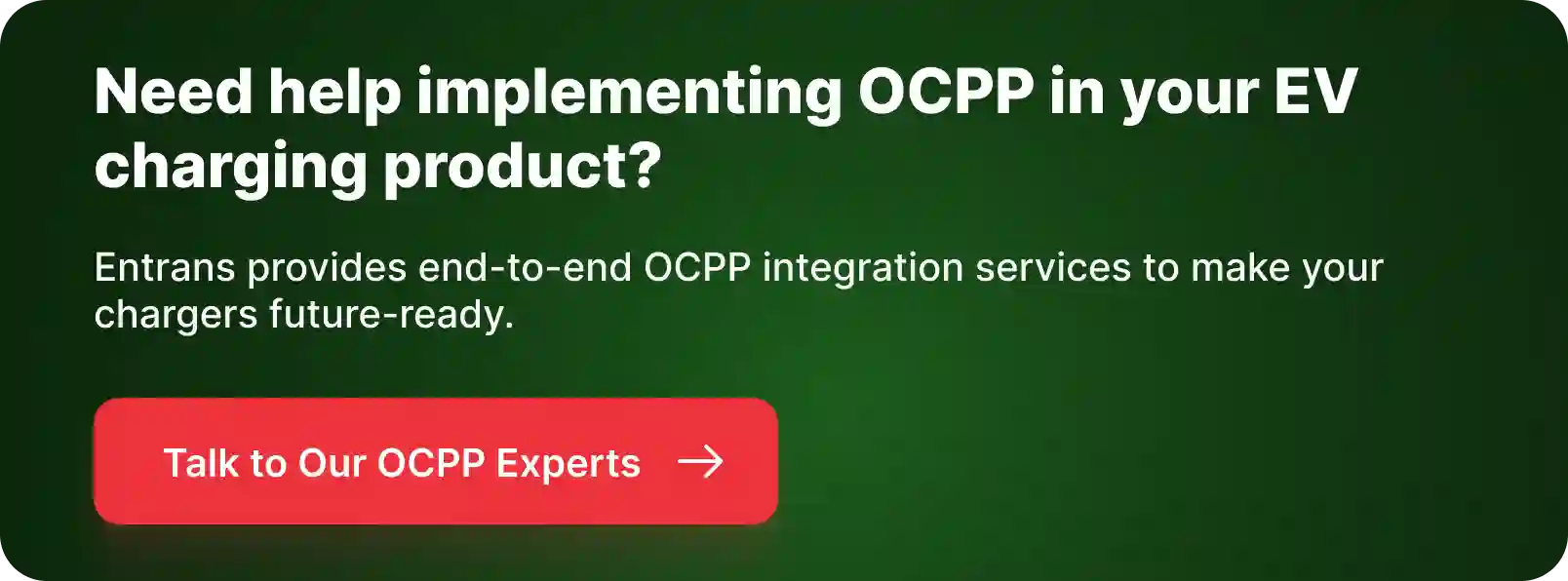 Need help implementing OCPP in your EV charging product?

Entrans provides end-to-end OCPP integration services to make your chargers future-ready.

Talk to Our OCPP Experts →